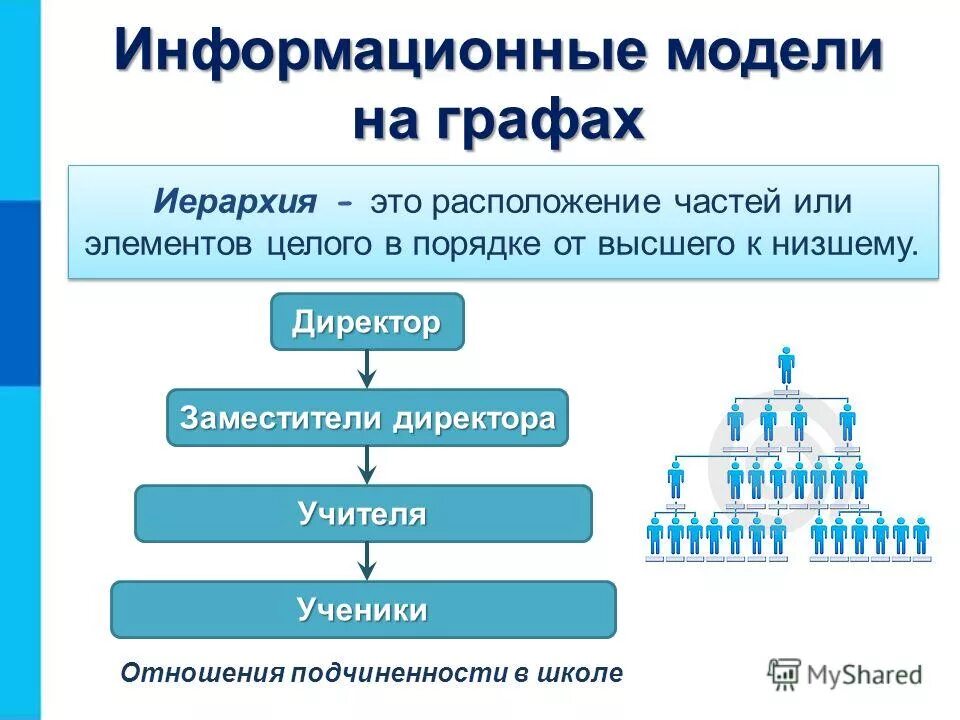 Информационные модели на графах

Иерархия - это расположение частей или элементов целого в порядке от высшего к низшему.

Директор

Заместители директора

Учителя

Ученики

Отношения подчиненности в школе

MyShared